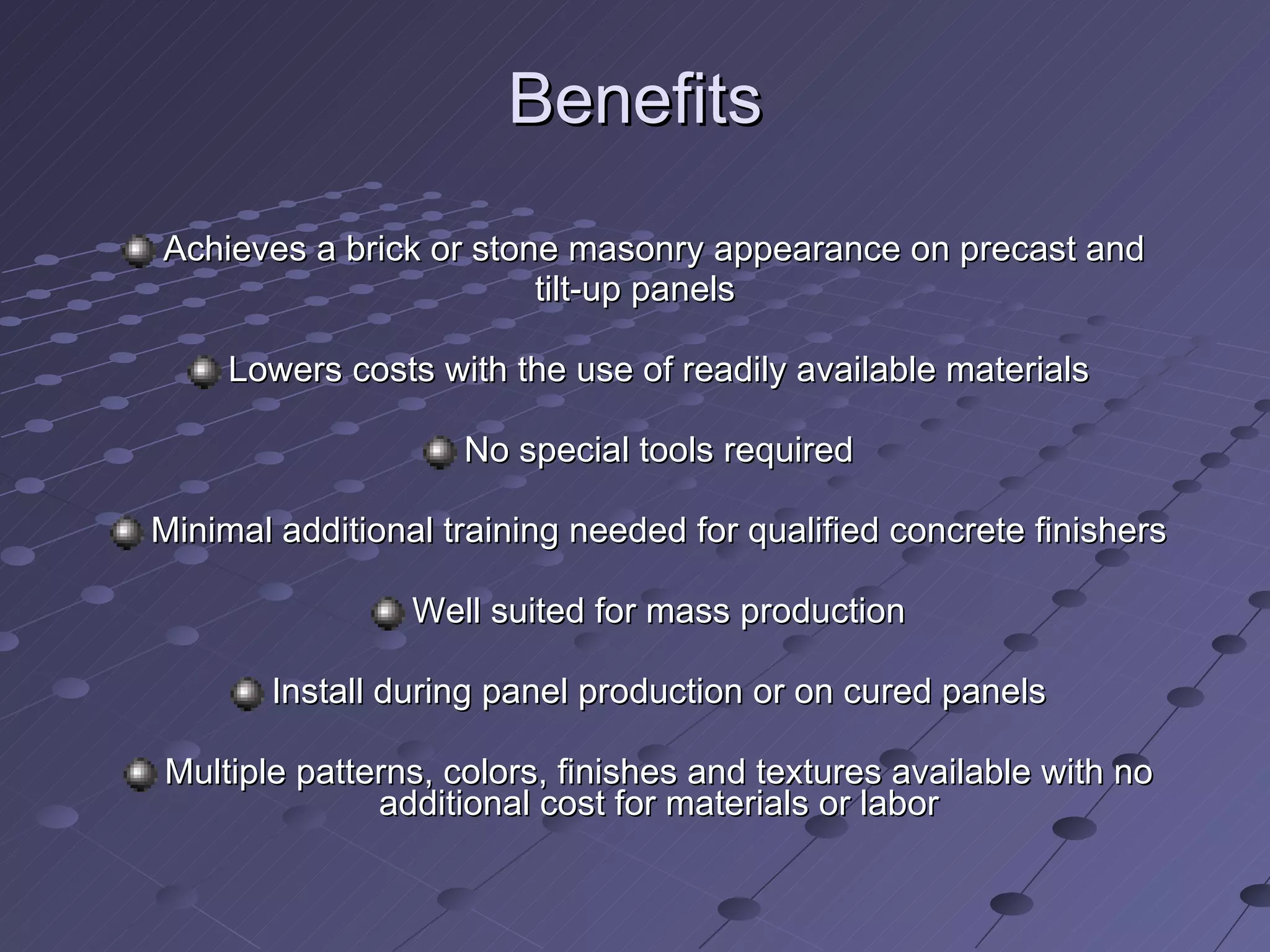 Benefits

Achieves a brick or stone masonry appearance on precast and tilt-up panels

Lowers costs with the use of readily available materials

No special tools required

Minimal additional training needed for qualified concrete finishers

Well suited for mass production

Install during panel production or on cured panels

Multiple patterns, colors, finishes and textures available with no additional cost for materials or labor